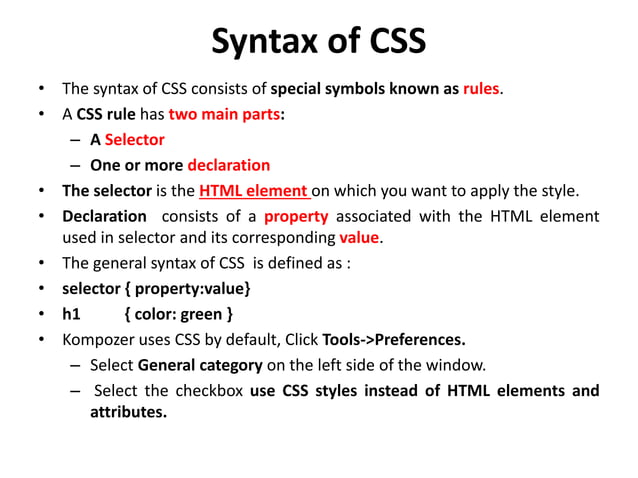 Syntax of CSS

• The syntax of CSS consists of special symbols known as rules.
• A CSS rule has two main parts:
– A Selector
– One or more declaration
• The selector is the HTML element on which you want to apply the style.
• Declaration consists of a property associated with the HTML element used in selector and its corresponding value.
• The general syntax of CSS is defined as :
• selector { property:value}
• h1 { color: green }
• Kompozer uses CSS by default, Click Tools->Preferences.
– Select General category on the left side of the window.
– Select the checkbox use CSS styles instead of HTML elements and attributes.